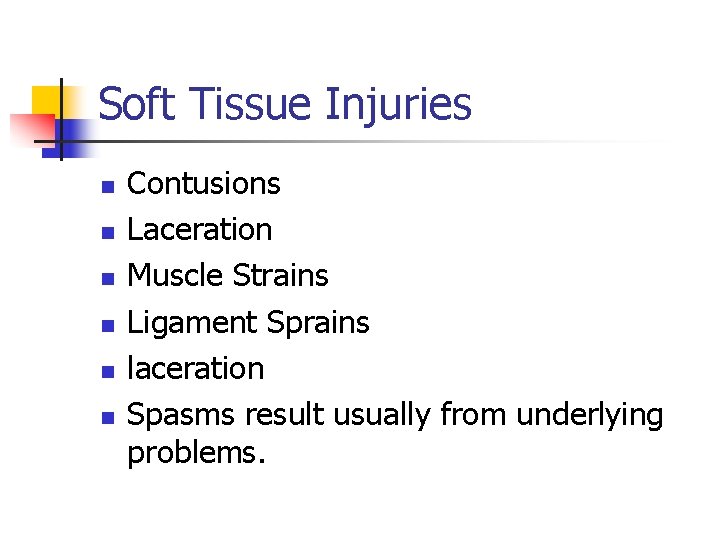 Soft Tissue Injuries

- Contusions
- Laceration
- Muscle Strains
- Ligament Sprains
- laceration
- Spasms result usually from underlying problems.